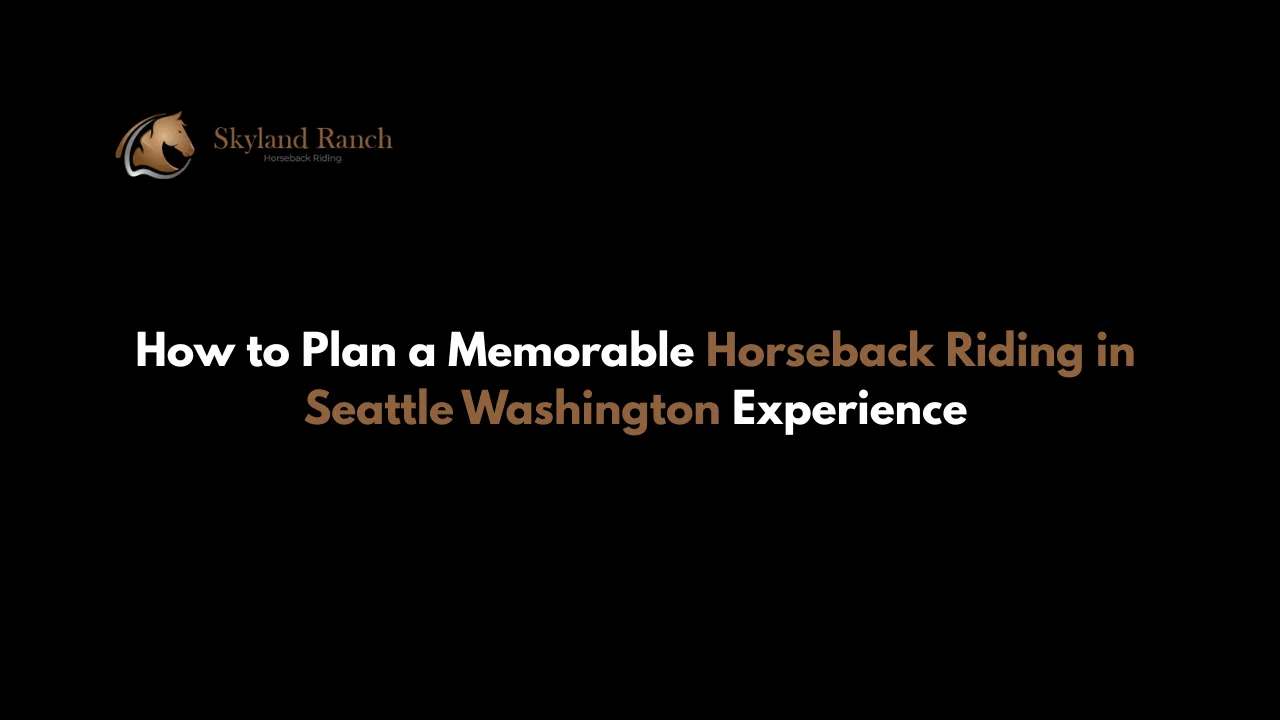 Skyland Ranch
Horseback Riding

How to Plan a Memorable Horseback Riding in Seattle Washington Experience